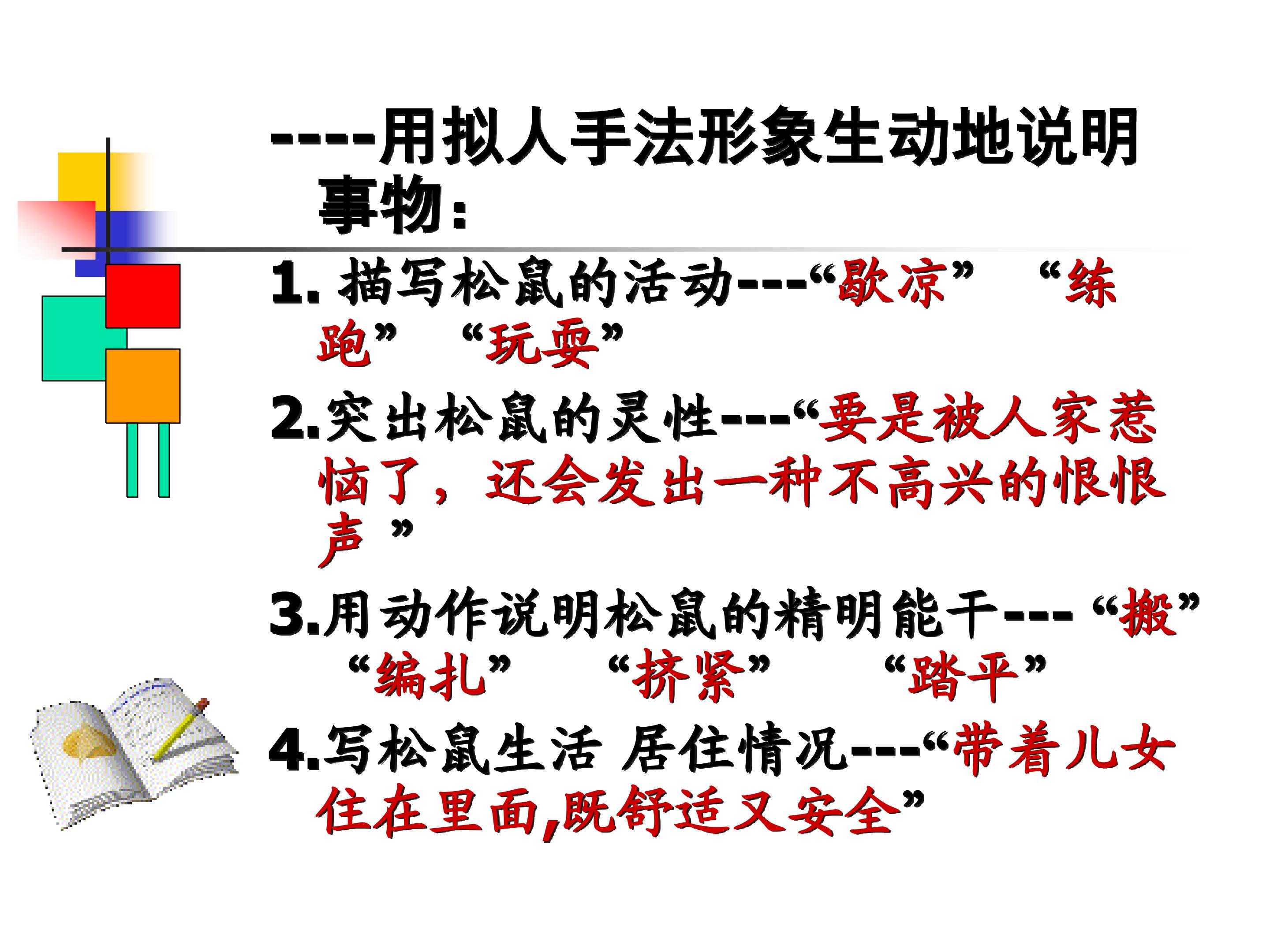 ----用拟人手法形象生动地说明事物：

1. 描写松鼠的活动---“歇凉” “练跑” “玩耍”

2.突出松鼠的灵性---“要是被人家惹恼了，还会发出一种不高兴的恨恨声 ”

3.用动作说明松鼠的精明能干--- “搬” “编扎” “挤紧” “踏平”

4.写松鼠生活 居住情况---“带着儿女住在里面,既舒适又安全”